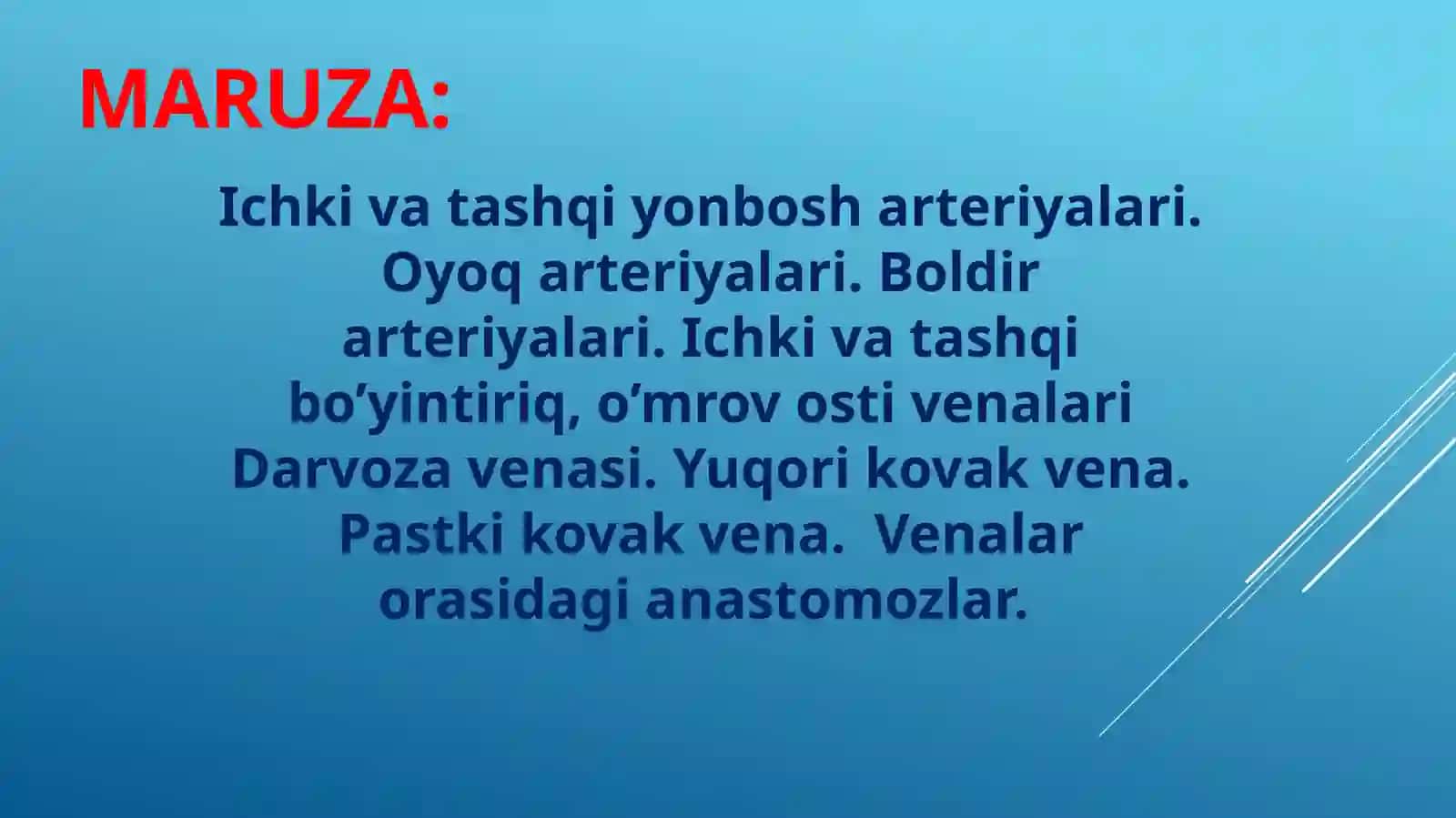 MARUZA:

Ichki va tashqi yonbosh arteriyalari. Oyoq arteriyalari. Boldir arteriyalari. Ichki va tashqi bo’yintiriq, o’mrov osti venalari Darvoza venasi. Yuqori kovak vena. Pastki kovak vena.  Venalar orasidagi anastomozlar.